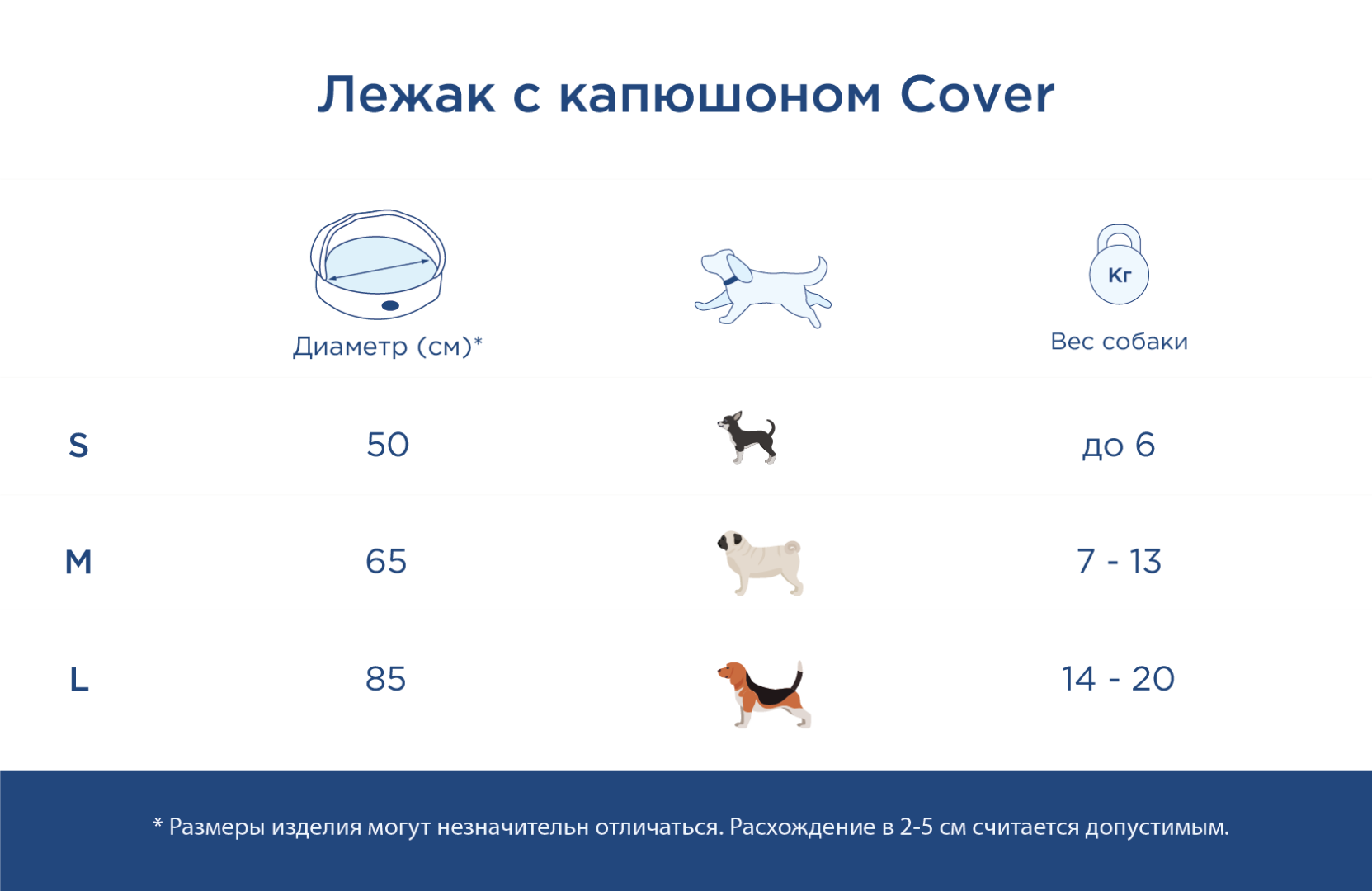 Лежак с капюшоном Cover

|  | Диаметр (см)* |  | Кг Вес собаки |
|---|---|---|---|
| S | 50 |  | до 6 |
| M | 65 |  | 7 - 13 |
| L | 85 |  | 14 - 20 |

* Размеры изделия могут незначительн отличаться. Расхождение в 2-5 см считается допустимым.